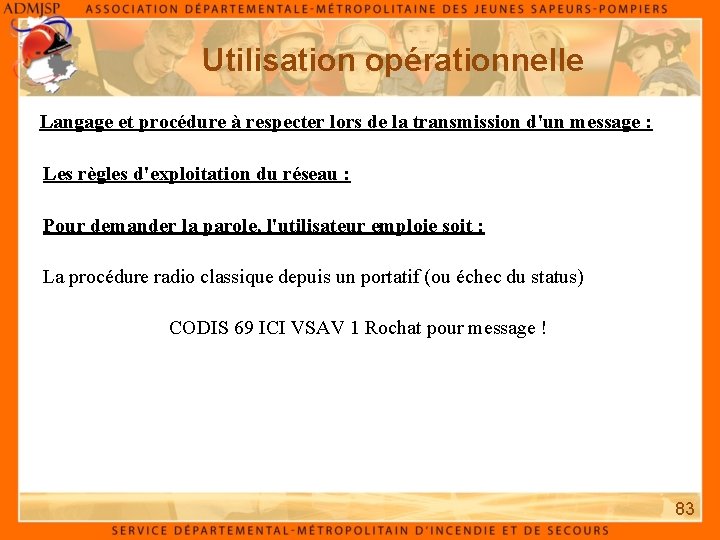 ADMJSP ASSOCIATION DÉPARTEMENTALE-MÉTROPOLITAINE DES JEUNES SAPEURS-POMPIERS

Utilisation opérationnelle

Langage et procédure à respecter lors de la transmission d'un message :

Les règles d'exploitation du réseau :

Pour demander la parole, l'utilisateur emploie soit :

La procédure radio classique depuis un portatif (ou échec du status)

CODIS 69 ICI VSAV 1 Rochat pour message !

83

SERVICE DÉPARTEMENTAL-MÉTROPOLITAIN D'INCENDIE ET DE SECOURS